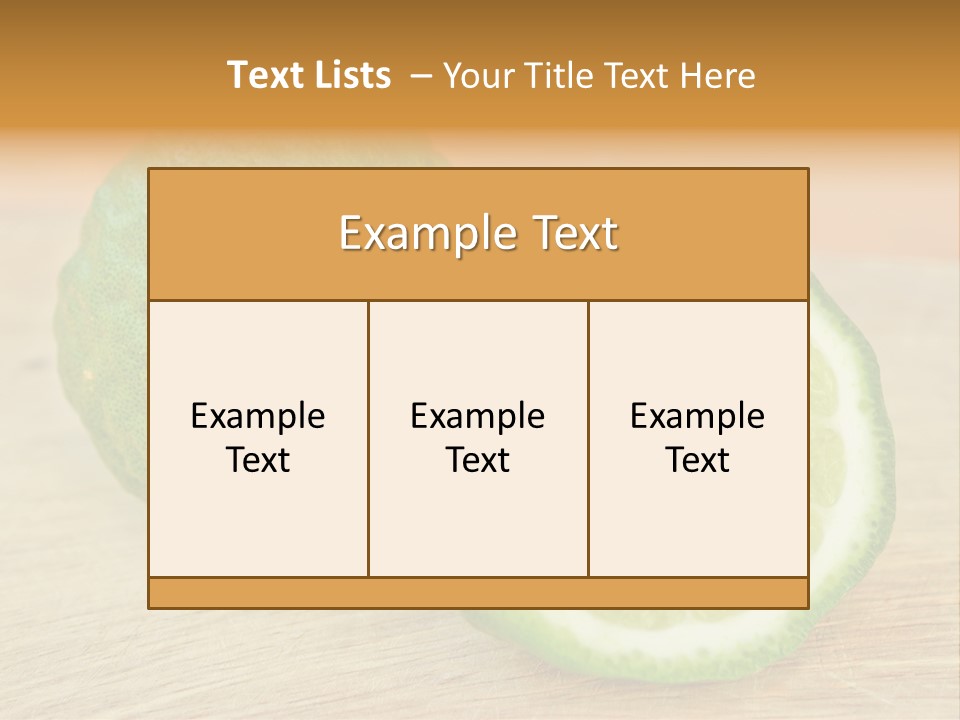 Text Lists – Your Title Text Here

Example Text

Example Text

Example Text

Example Text